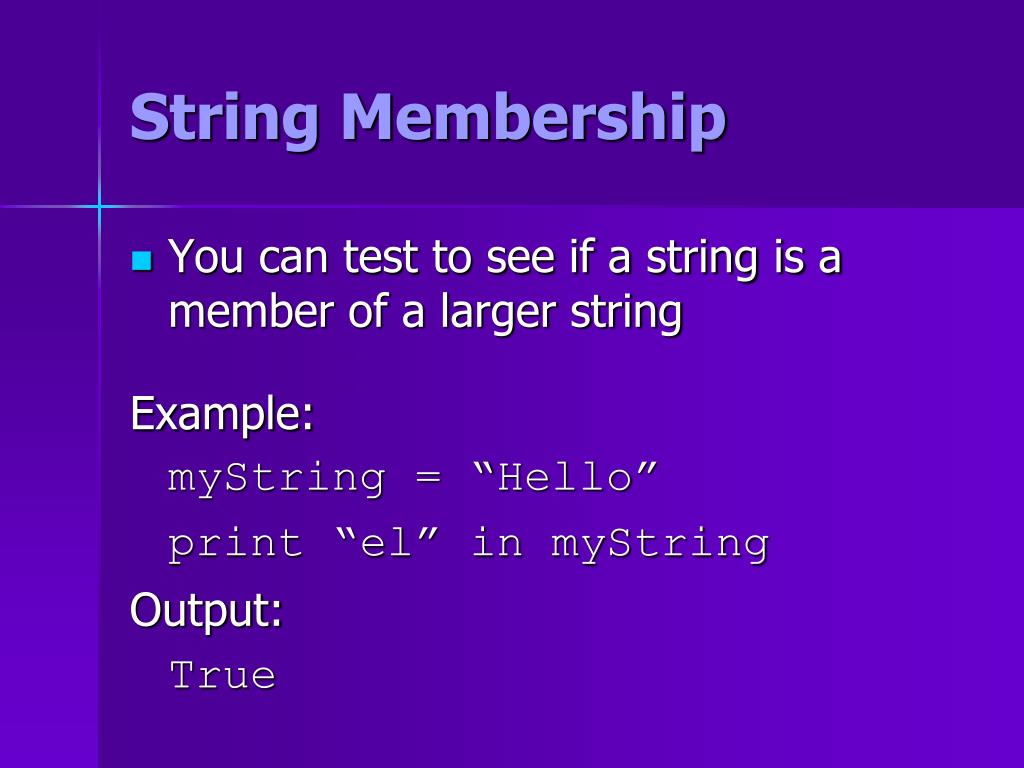 String Membership

You can test to see if a string is a member of a larger string

Example:

myString = “Hello”

print “el” in myString

Output:

True